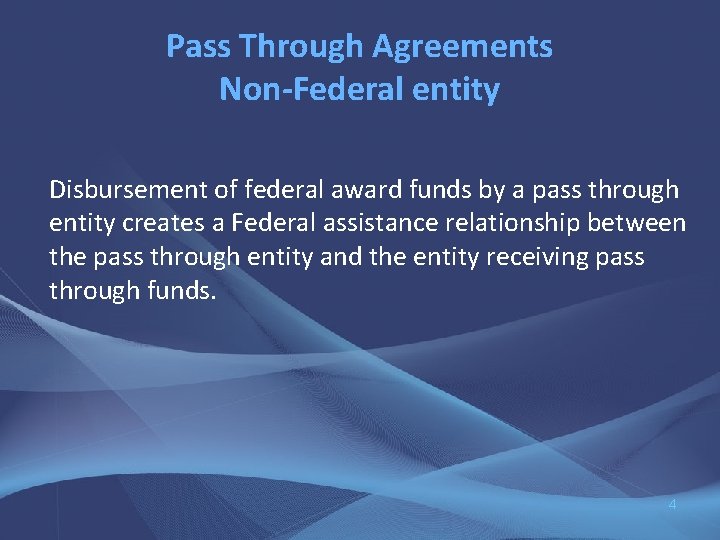 Pass Through Agreements
Non-Federal entity

Disbursement of federal award funds by a pass through entity creates a Federal assistance relationship between the pass through entity and the entity receiving pass through funds.

4